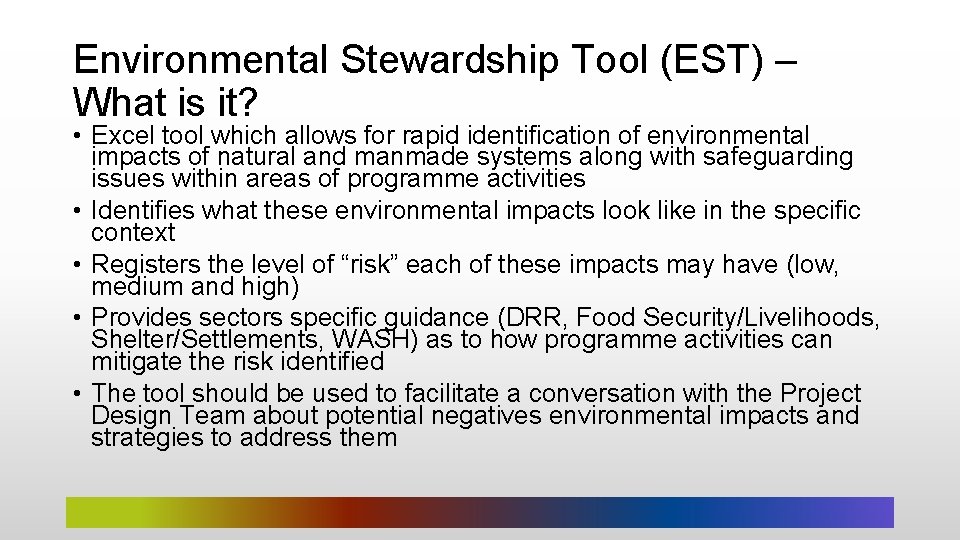 Environmental Stewardship Tool (EST) – What is it?

• Excel tool which allows for rapid identification of environmental impacts of natural and manmade systems along with safeguarding issues within areas of programme activities
• Identifies what these environmental impacts look like in the specific context
• Registers the level of “risk” each of these impacts may have (low, medium and high)
• Provides sectors specific guidance (DRR, Food Security/Livelihoods, Shelter/Settlements, WASH) as to how programme activities can mitigate the risk identified
• The tool should be used to facilitate a conversation with the Project Design Team about potential negatives environmental impacts and strategies to address them